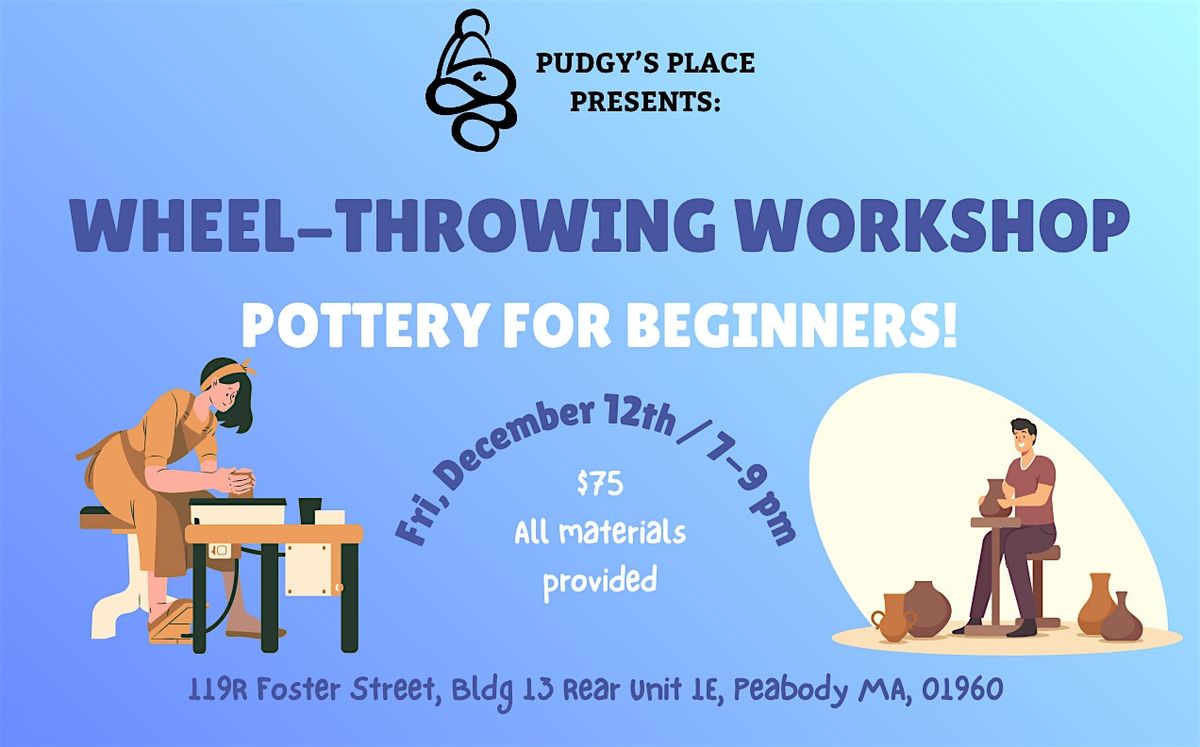 PUDGY'S PLACE PRESENTS:

WHEEL-THROWING WORKSHOP

POTTERY FOR BEGINNERS!

Fri, December 12th / 7-9 pm

$75
All materials provided

119R Foster Street, Bldg 13 Rear Unit 1E, Peabody MA, 01960